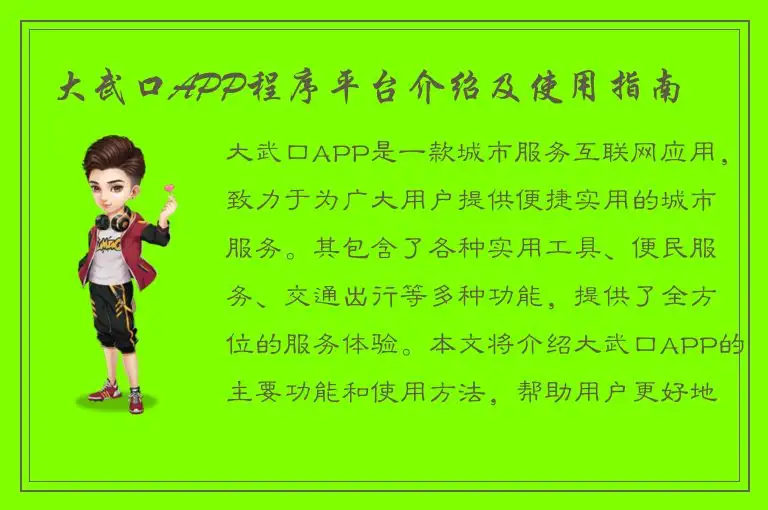 大武口APP程序平台介绍及使用指南

大武口APP是一款城市服务互联网应用，致力于为广大用户提供便捷实用的城市服务。其包含了各种实用工具、便民服务、交通出行等多种功能，提供了全方位的服务体验。本文将介绍大武口APP的主要功能和使用方法，帮助用户更好地